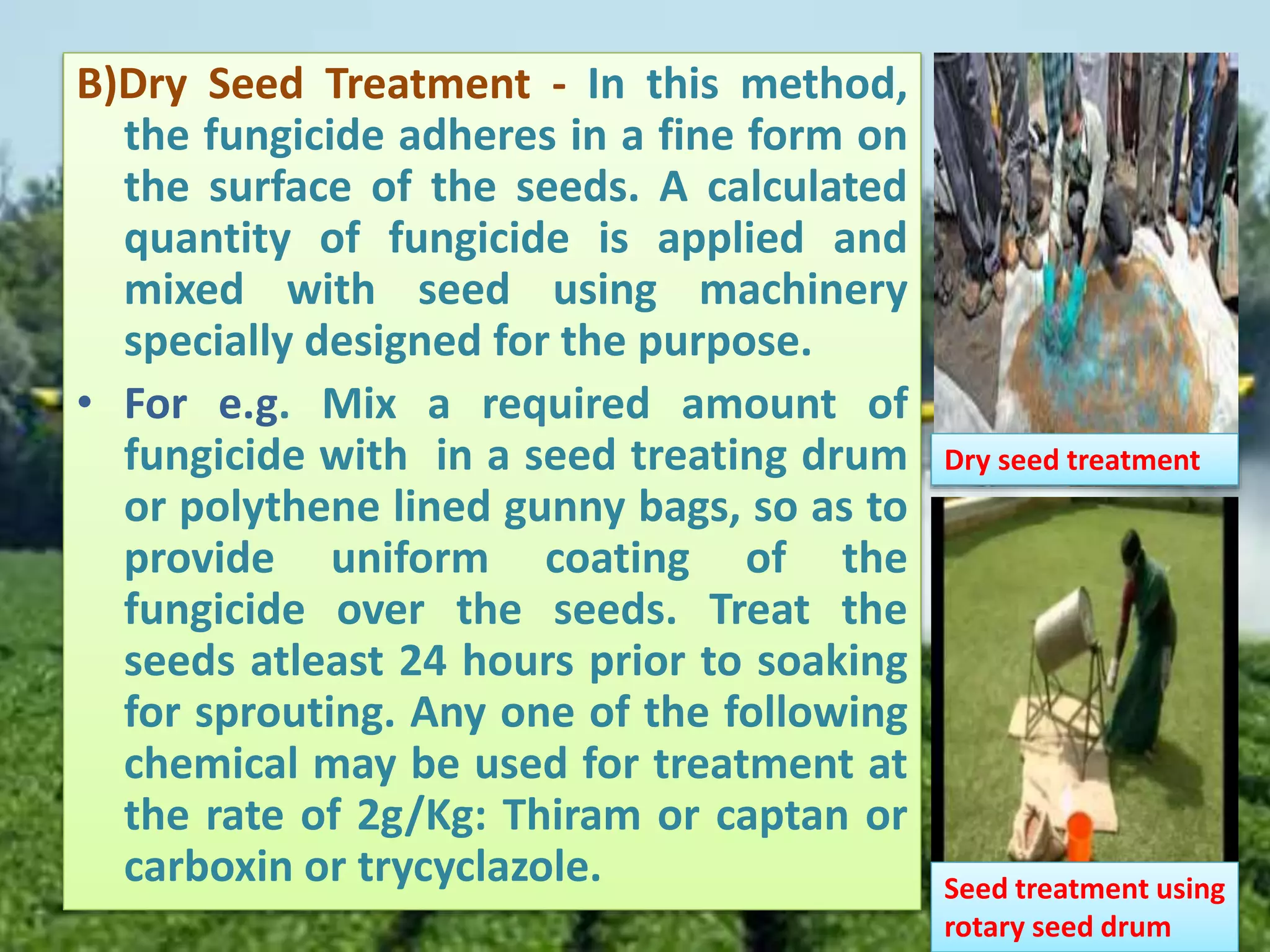 B)Dry Seed Treatment - In this method, the fungicide adheres in a fine form on the surface of the seeds. A calculated quantity of fungicide is applied and mixed with seed using machinery specially designed for the purpose.

• For e.g. Mix a required amount of fungicide with in a seed treating drum or polythene lined gunny bags, so as to provide uniform coating of the fungicide over the seeds. Treat the seeds atleast 24 hours prior to soaking for sprouting. Any one of the following chemical may be used for treatment at the rate of 2g/Kg: Thiram or captan or carboxin or trycyclazole.

Dry seed treatment

Seed treatment using rotary seed drum